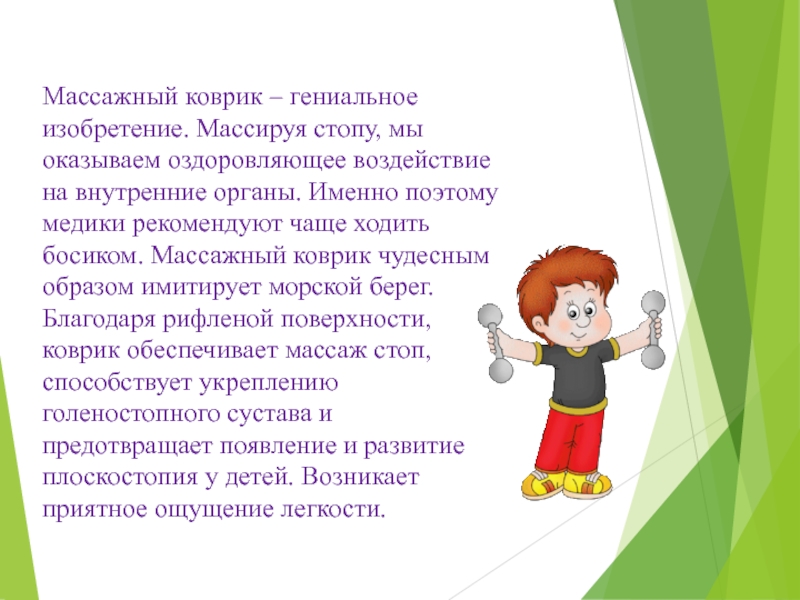 Массажный коврик – гениальное изобретение. Массируя стопу, мы оказываем оздоровляющее воздействие на внутренние органы. Именно поэтому медики рекомендуют чаще ходить босиком. Массажный коврик чудесным образом имитирует морской берег. Благодаря рифленой поверхности, коврик обеспечивает массаж стоп, способствует укреплению голеностопного сустава и предотвращает появление и развитие плоскостопия у детей. Возникает приятное ощущение легкости.